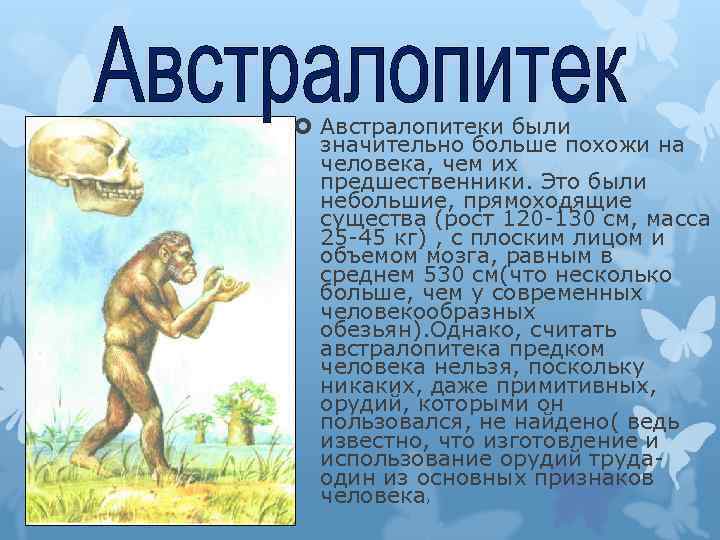 Австралопитек

Австралопитеки были значительно больше похожи на человека, чем их предшественники. Это были небольшие, прямоходящие существа (рост 120-130 см, масса 25-45 кг) , с плоским лицом и объемом мозга, равным в среднем 530 см(что несколько больше, чем у современных человекообразных обезьян).Однако, считать австралопитека предком человека нельзя, поскольку никаких, даже примитивных, орудий, которыми он пользовался, не найдено( ведь известно, что изготовление и использование орудий труда- один из основных признаков человека.